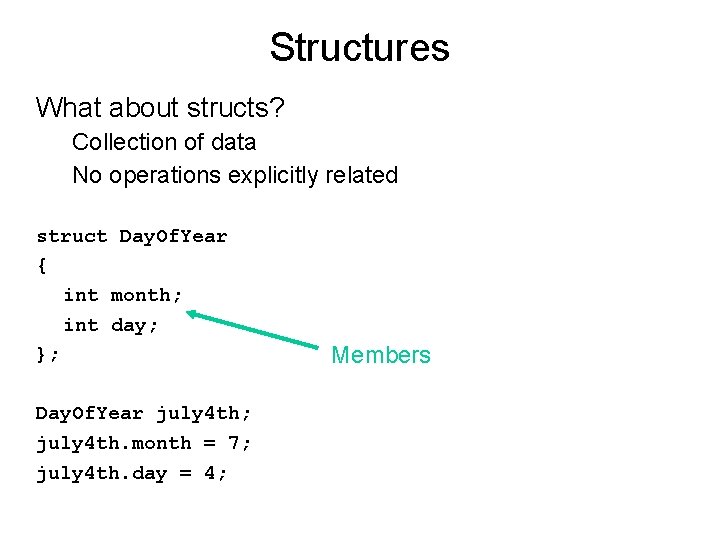 Structures

What about structs?

Collection of data

No operations explicitly related

struct DayOfYear
{
int month;
int day;
};

Members

DayOfYear july4th;
july4th.month = 7;
july4th.day = 4;